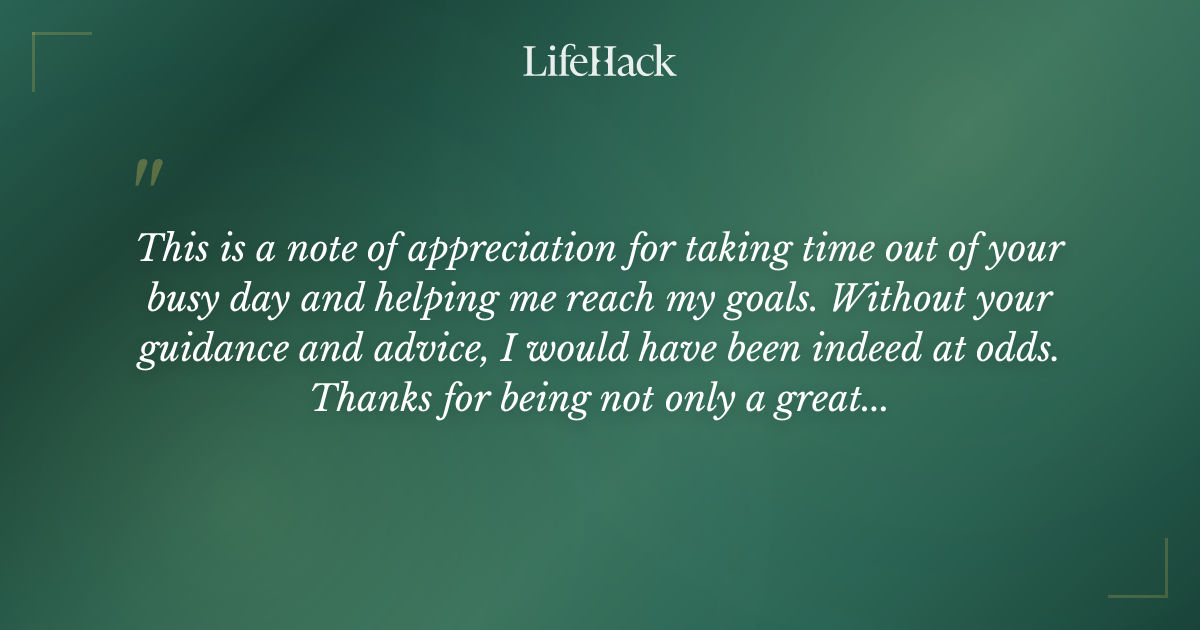 LifeHack

"

This is a note of appreciation for taking time out of your busy day and helping me reach my goals. Without your guidance and advice, I would have been indeed at odds. Thanks for being not only a great...